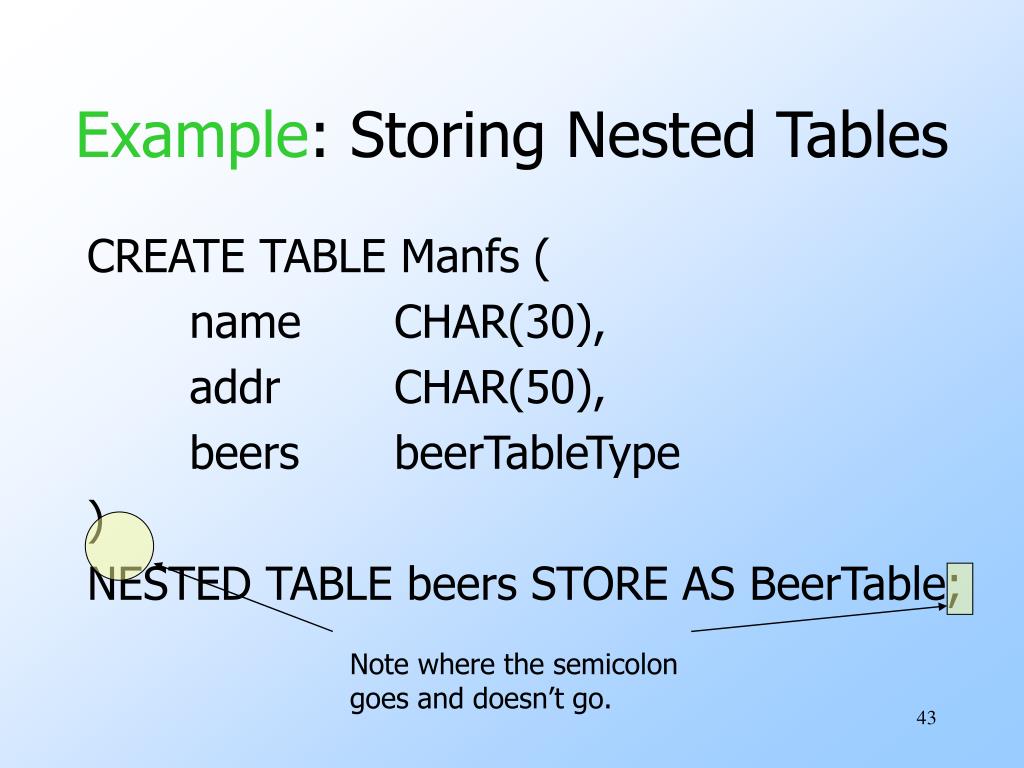 Example: Storing Nested Tables

CREATE TABLE Manfs (
name CHAR(30),
addr CHAR(50),
beers beerTableType
)
NESTED TABLE beers STORE AS BeerTable;

Note where the semicolon goes and doesn't go.

43